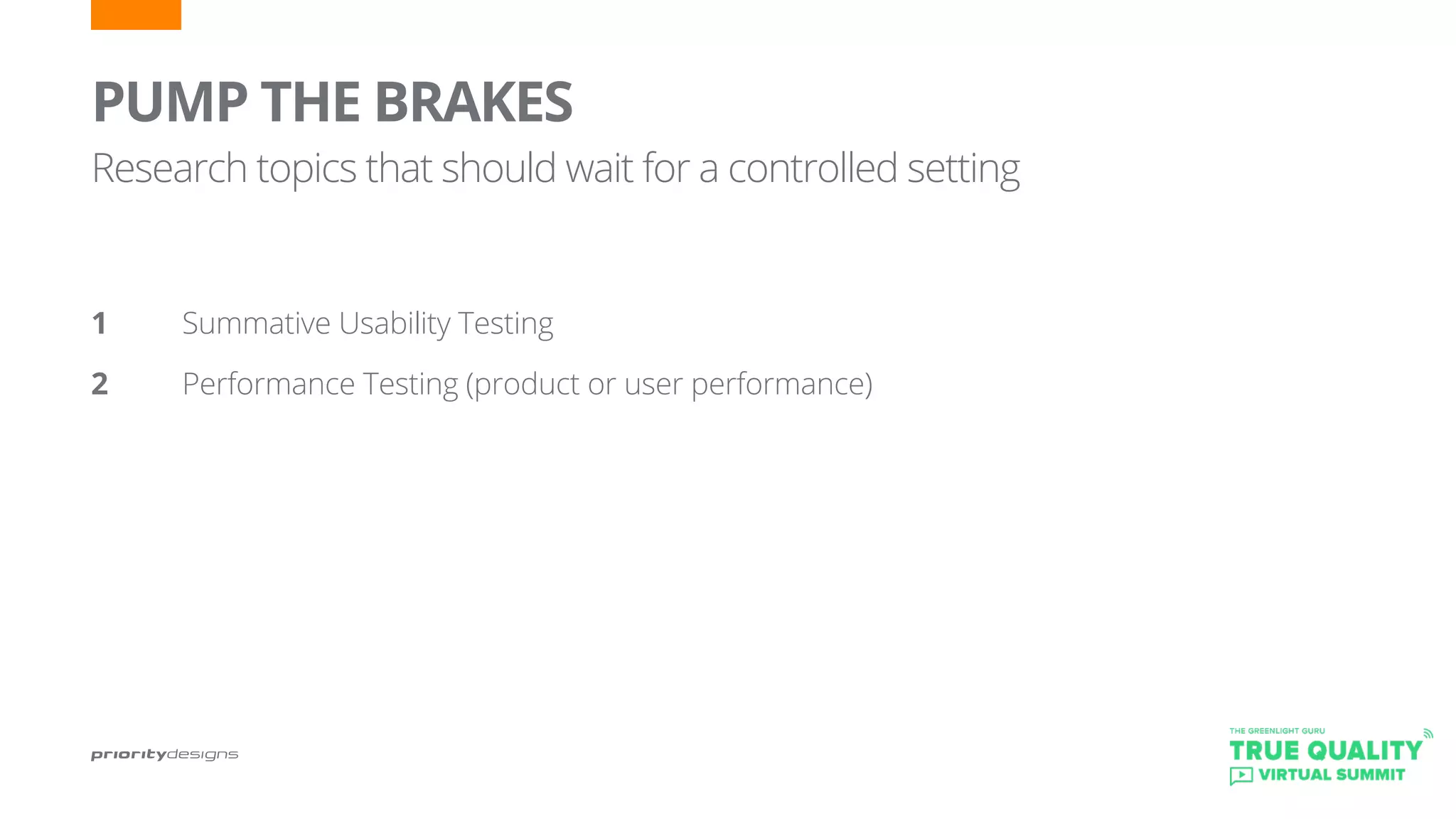 PUMP THE BRAKES

Research topics that should wait for a controlled setting

1 Summative Usability Testing

2 Performance Testing (product or user performance)

prioritydesigns

THE GREENLIGHT GURU
TRUE QUALITY
VIRTUAL SUMMIT